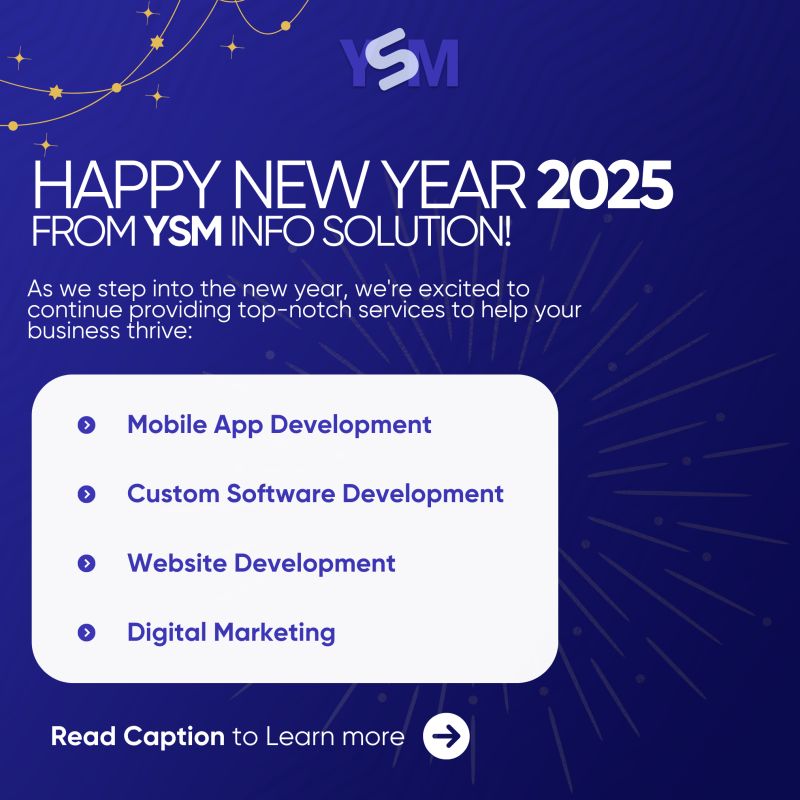 YSM

HAPPY NEW YEAR 2025
FROM YSM INFO SOLUTION!

As we step into the new year, we're excited to continue providing top-notch services to help your business thrive:

Mobile App Development

Custom Software Development

Website Development

Digital Marketing

Read Caption to Learn more